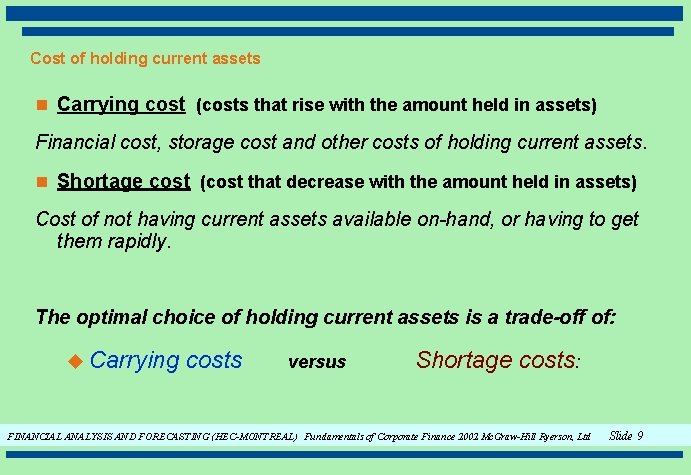 Cost of holding current assets

Carrying cost (costs that rise with the amount held in assets)

Financial cost, storage cost and other costs of holding current assets.

Shortage cost (cost that decrease with the amount held in assets)

Cost of not having current assets available on-hand, or having to get them rapidly.

The optimal choice of holding current assets is a trade-off of:

Carrying costs versus Shortage costs:

FINANCIAL ANALYSIS AND FORECASTING (HEC-MONTREAL) Fundamentals of Corporate Finance 2002 McGraw-Hill Ryerson, Ltd Slide 9